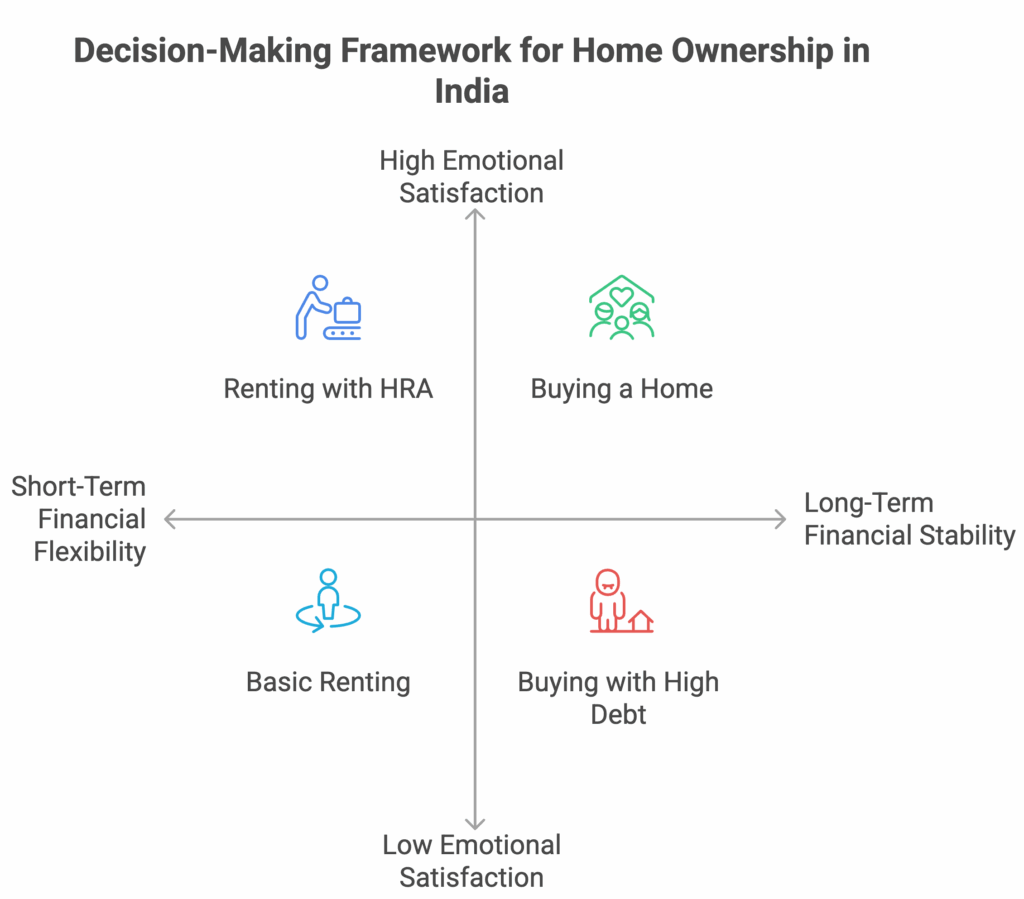 Decision-Making Framework for Home Ownership in India

High Emotional Satisfaction

Renting with HRA

Buying a Home

Short-Term Financial Flexibility

Long-Term Financial Stability

Basic Renting

Buying with High Debt

Low Emotional Satisfaction